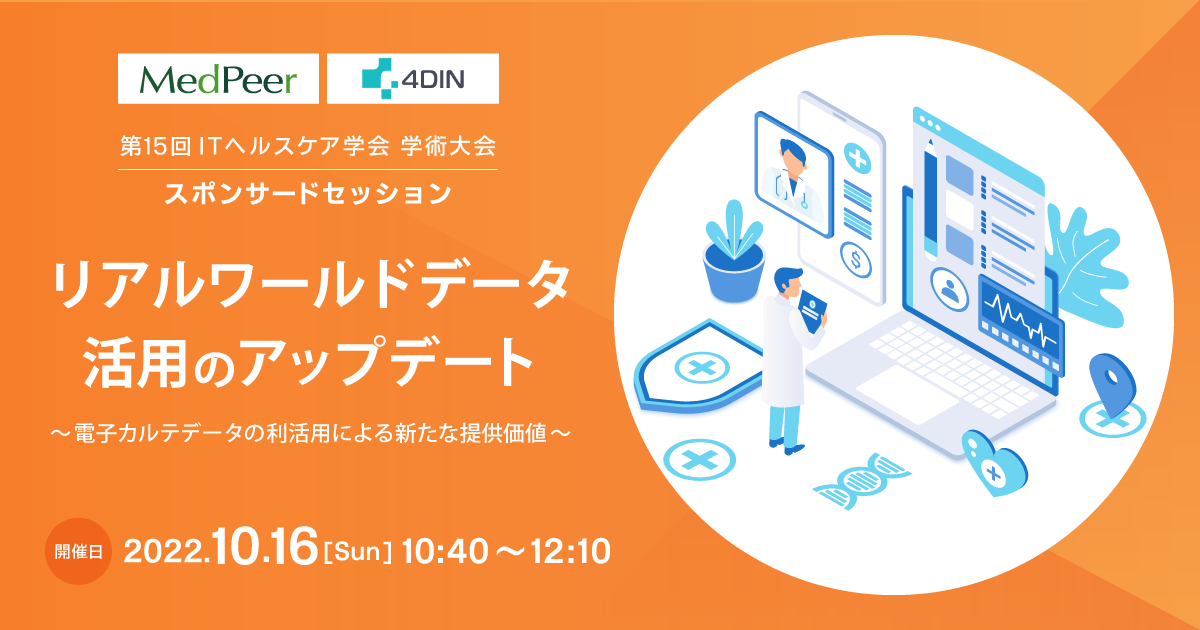 MedPeer

4DIN

第15回 ITヘルスケア学会 学術大会

スポンサードセッション

リアルワールドデータ活用のアップデート

～電子カルテデータの利活用による新たな提供価値～

開催日

2022.10.16 [Sun] 10:40～12:10